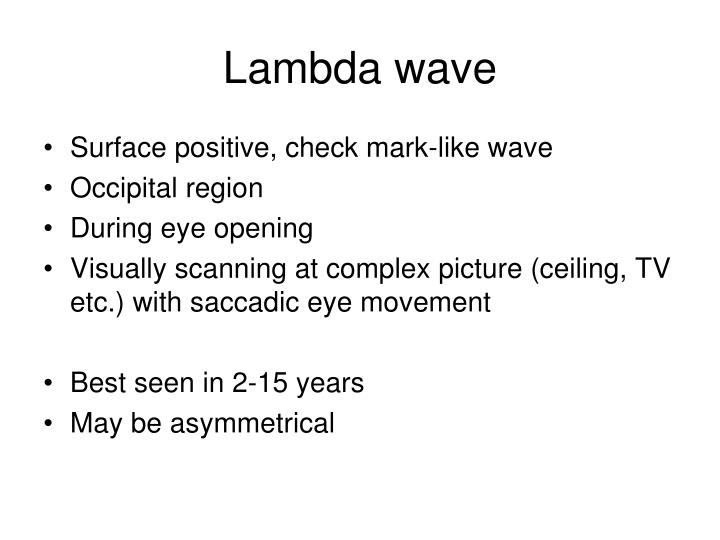 Lambda wave

• Surface positive, check mark-like wave
• Occipital region
• During eye opening
• Visually scanning at complex picture (ceiling, TV etc.) with saccadic eye movement

• Best seen in 2-15 years
• May be asymmetrical